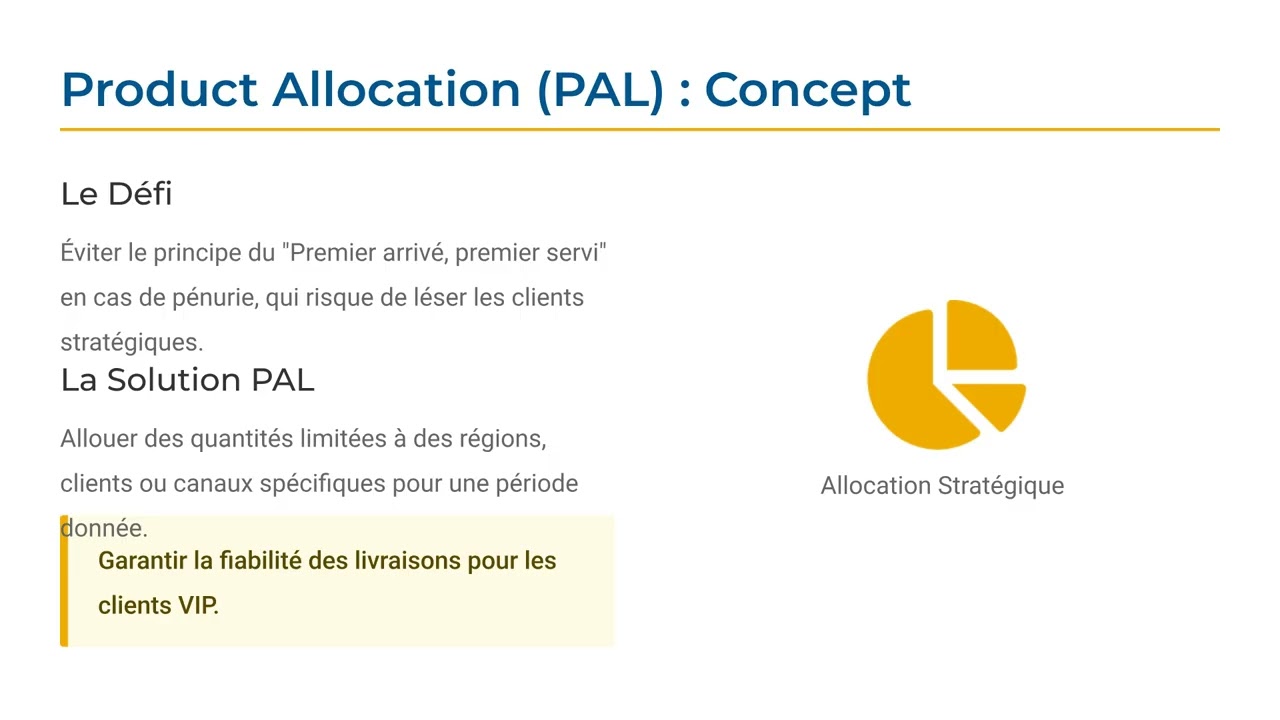 Product Allocation (PAL) : Concept

Le Défi

Éviter le principe du "Premier arrivé, premier servi" en cas de pénurie, qui risque de léser les clients stratégiques.

La Solution PAL

Allouer des quantités limitées à des régions, clients ou canaux spécifiques pour une période donnée.

Garantir la fiabilité des livraisons pour les clients VIP.

Allocation Stratégique